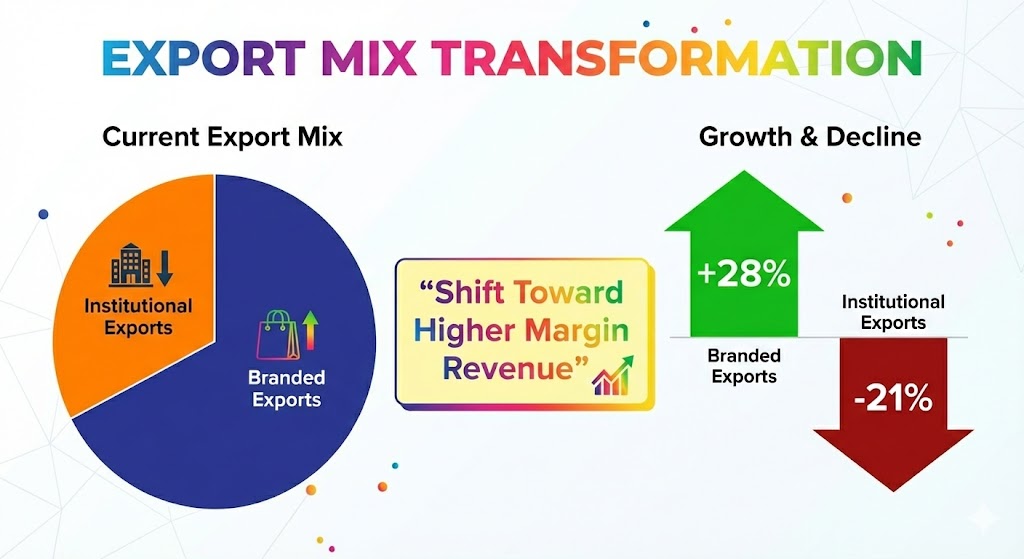 EXPORT MIX TRANSFORMATION

Current Export Mix

Institutional Exports

Branded Exports

"Shift Toward Higher Margin Revenue"

Growth & Decline

+28%

Branded Exports

Institutional Exports

-21%